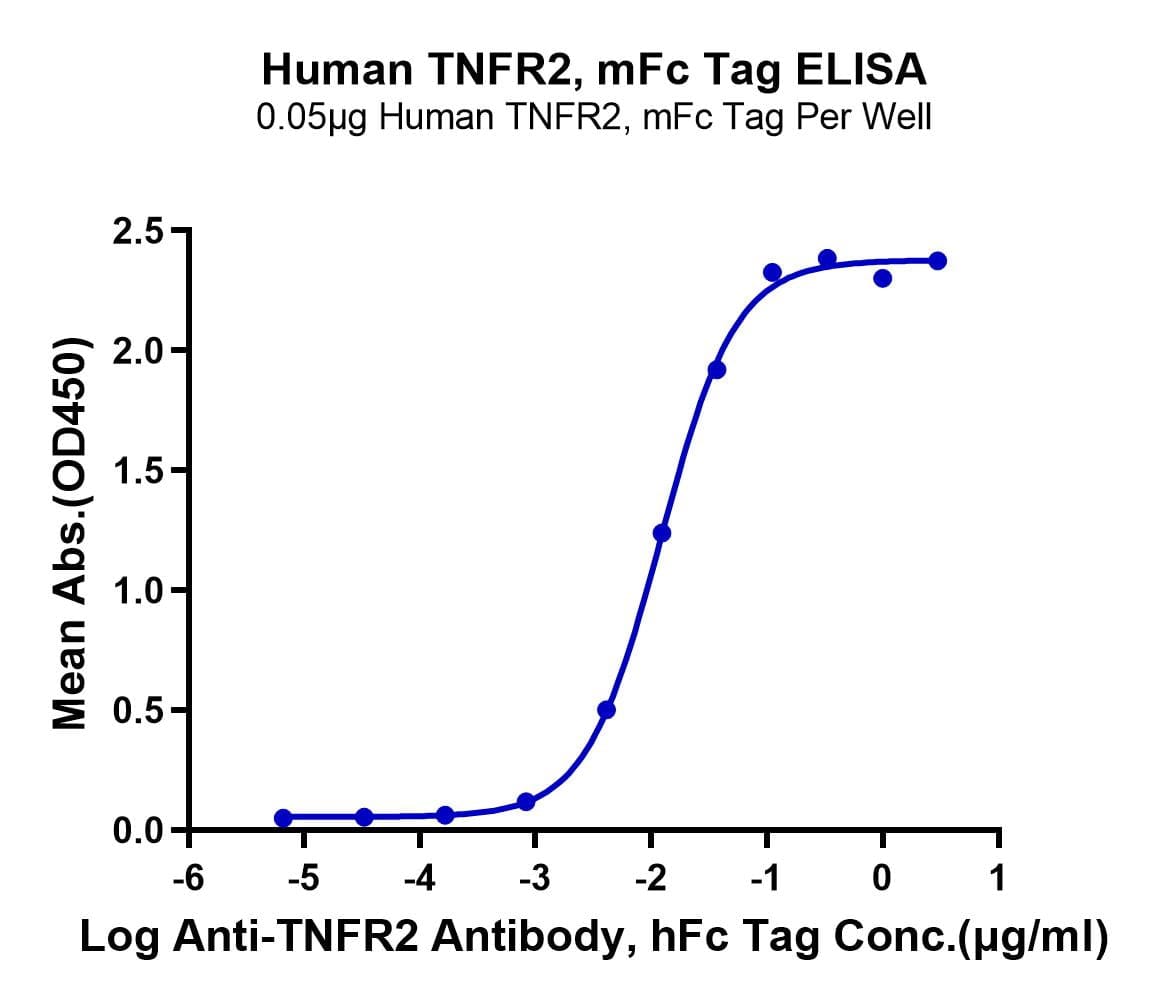 Human TNFR2, mFc Tag ELISA
0.05μg Human TNFR2, mFc Tag Per Well

Mean Abs.(OD450)

2.5
2.0
1.5
1.0
0.5
0.0

-6
-5
-4
-3
-2
-1
0
1

Log Anti-TNFR2 Antibody, hFc Tag Conc.(μg/ml)